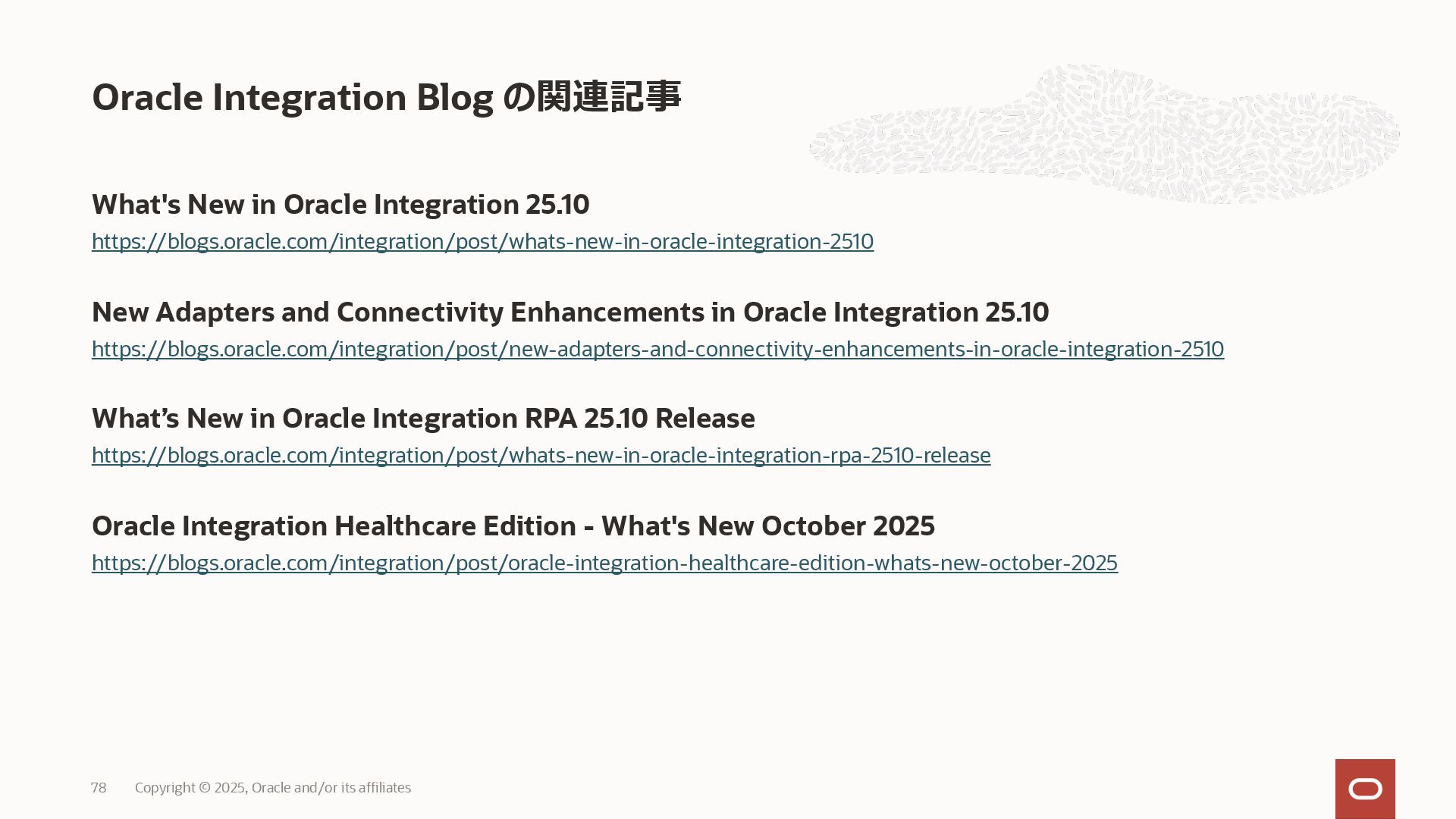 Oracle Integration Blog の関連記事

What's New in Oracle Integration 25.10
https://blogs.oracle.com/integration/post/whats-new-in-oracle-integration-2510

New Adapters and Connectivity Enhancements in Oracle Integration 25.10
https://blogs.oracle.com/integration/post/new-adapters-and-connectivity-enhancements-in-oracle-integration-2510

What’s New in Oracle Integration RPA 25.10 Release
https://blogs.oracle.com/integration/post/whats-new-in-oracle-integration-rpa-2510-release

Oracle Integration Healthcare Edition - What's New October 2025
https://blogs.oracle.com/integration/post/oracle-integration-healthcare-edition-whats-new-october-2025

78 Copyright © 2025, Oracle and/or its affiliates